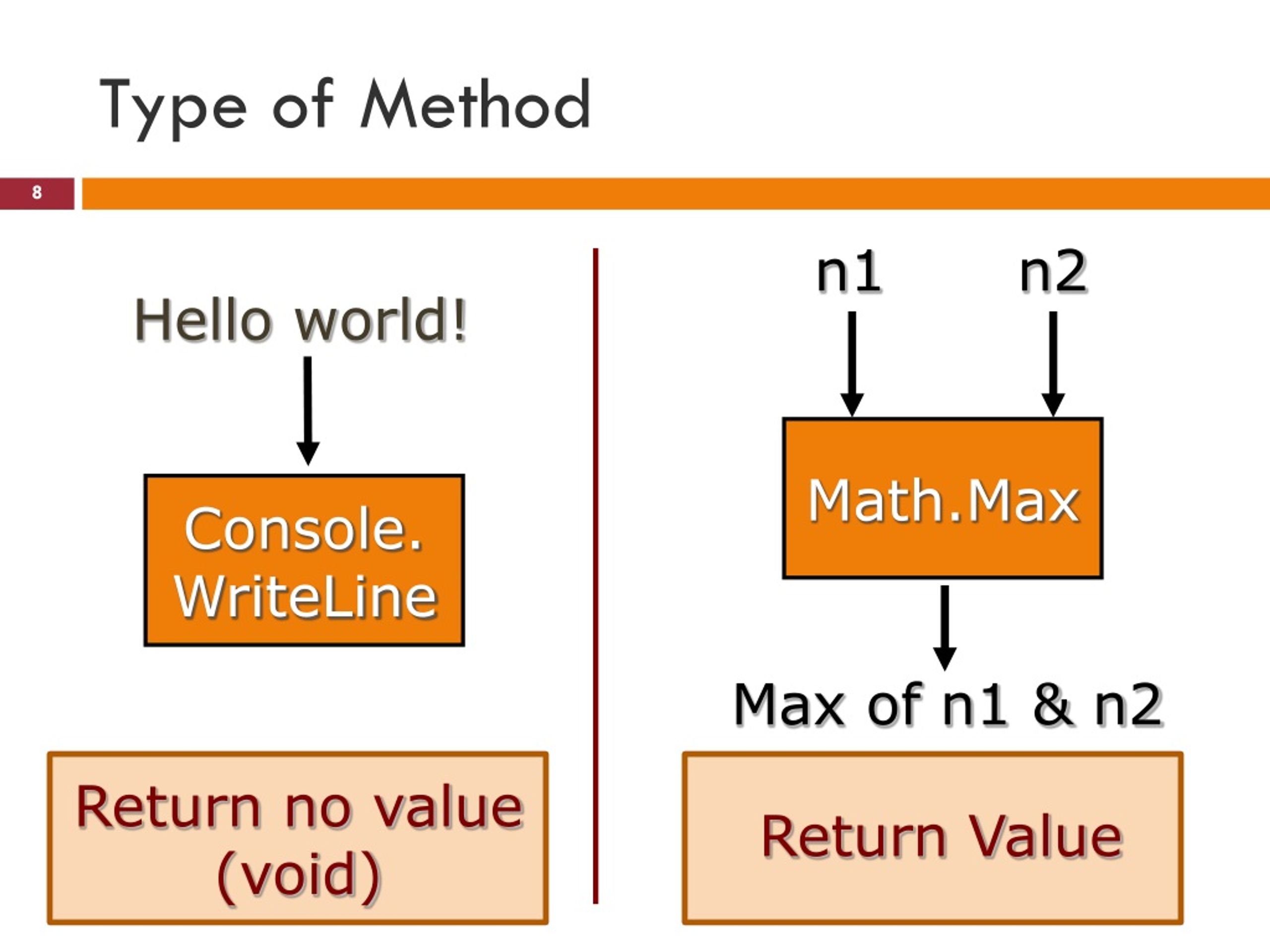 Type of Method

8

Hello world!

Console.
WriteLine

Return no value
(void)

n1

n2

Math.Max

Max of n1 & n2

Return Value